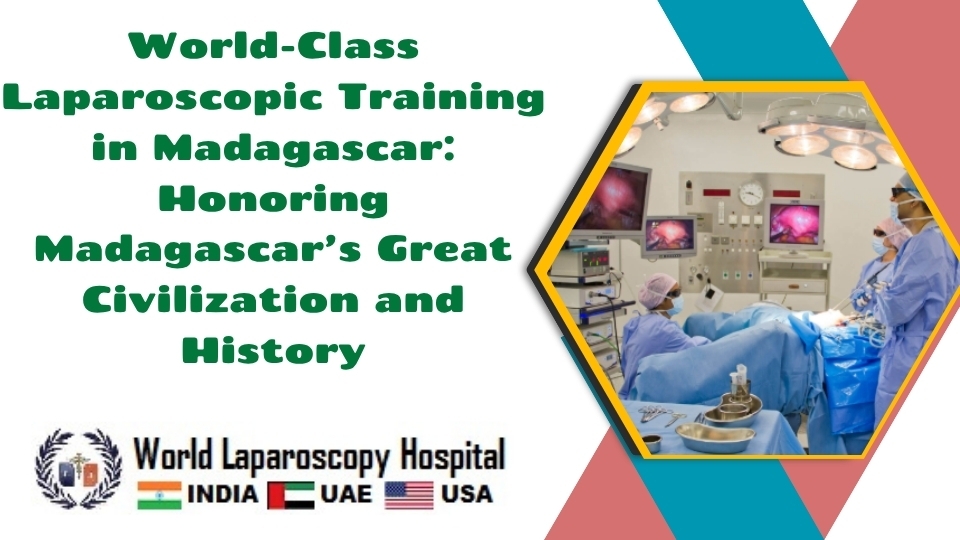 World-Class Laparoscopic Training in Madagascar: Honoring Madagascar's Great Civilization and History

World Laparoscopy Hospital
INDIA UAE USA